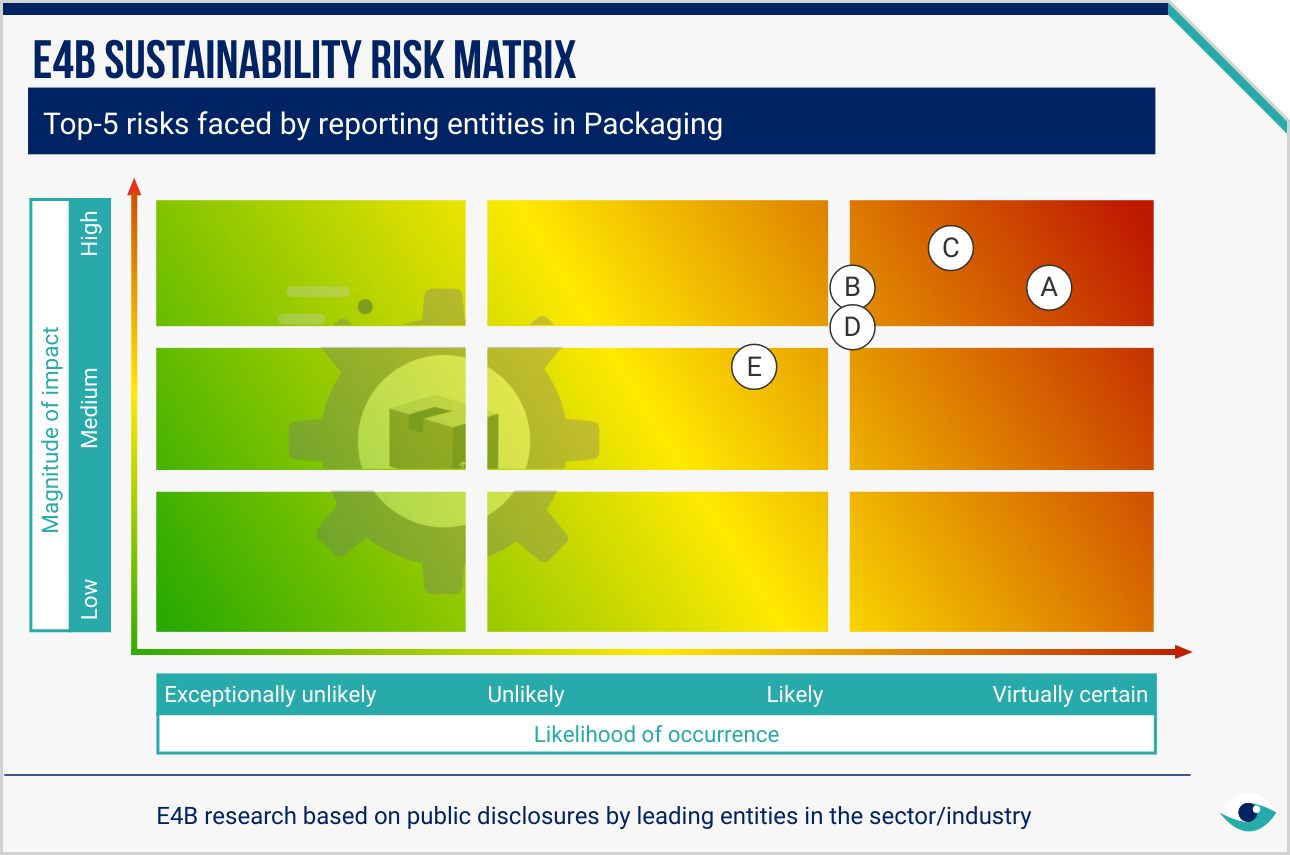 E4B SUSTAINABILITY RISK MATRIX

Top-5 risks faced by reporting entities in Packaging

Magnitude of impact

High

Medium

Low

C

B

A

D

E

Exceptionally unlikely

Unlikely

Likely

Virtually certain

Likelihood of occurrence

E4B research based on public disclosures by leading entities in the sector/industry